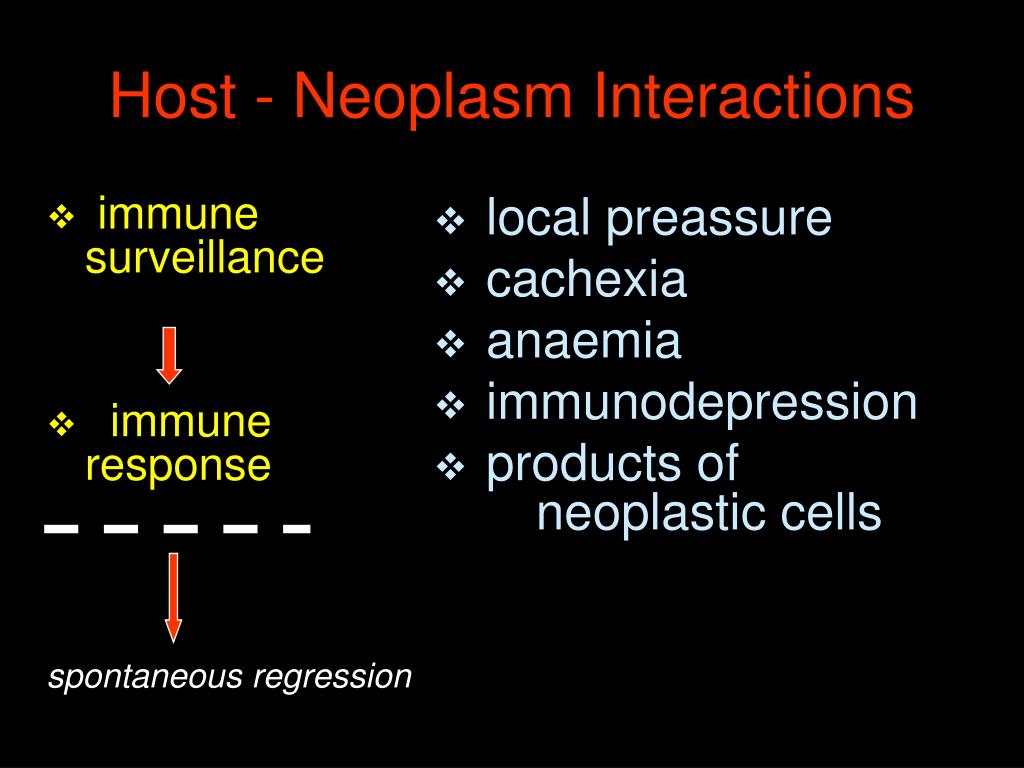 Host - Neoplasm Interactions

❖ immune surveillance

❖ immune response

spontaneous regression

❖ local preassure
❖ cachexia
❖ anaemia
❖ immunodepression
❖ products of neoplastic cells